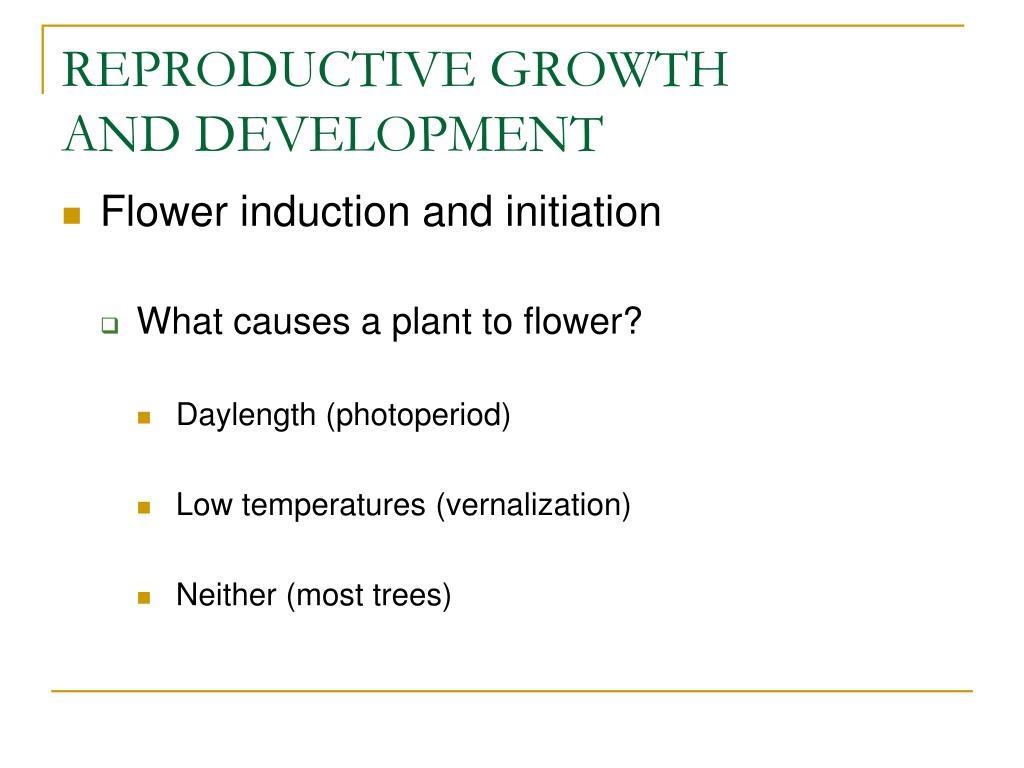 REPRODUCTIVE GROWTH AND DEVELOPMENT

Flower induction and initiation

What causes a plant to flower?

Daylength (photoperiod)

Low temperatures (vernalization)

Neither (most trees)